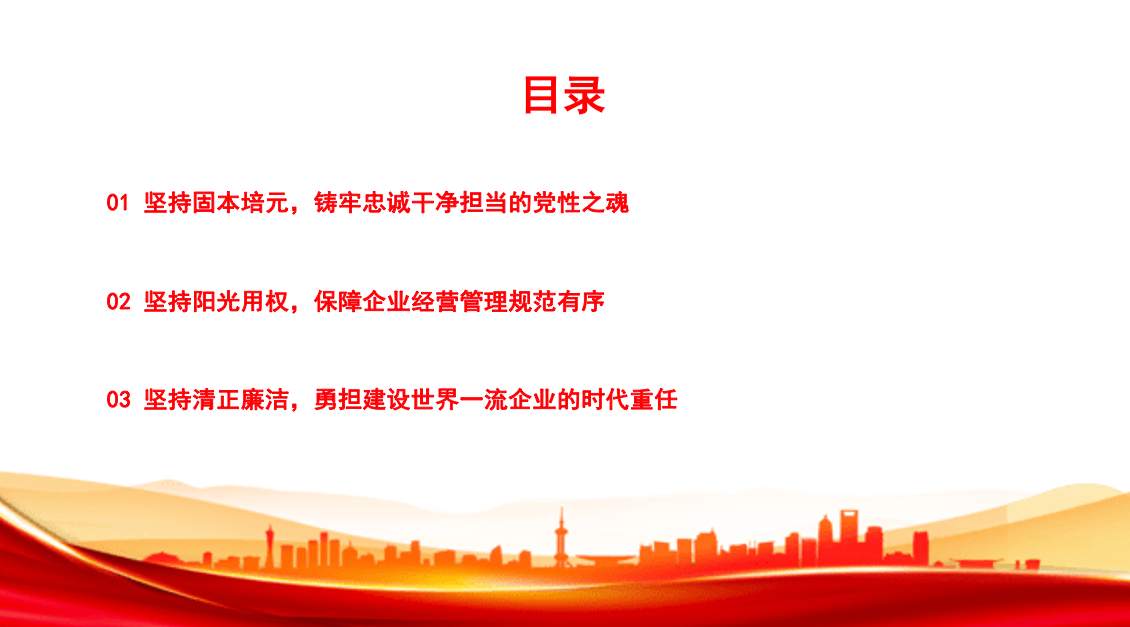 目录

01 坚持固本培元，铸牢忠诚干净担当的党性之魂

02 坚持阳光用权，保障企业经营管理规范有序

03 坚持清正廉洁，勇担建设世界一流企业的时代重任